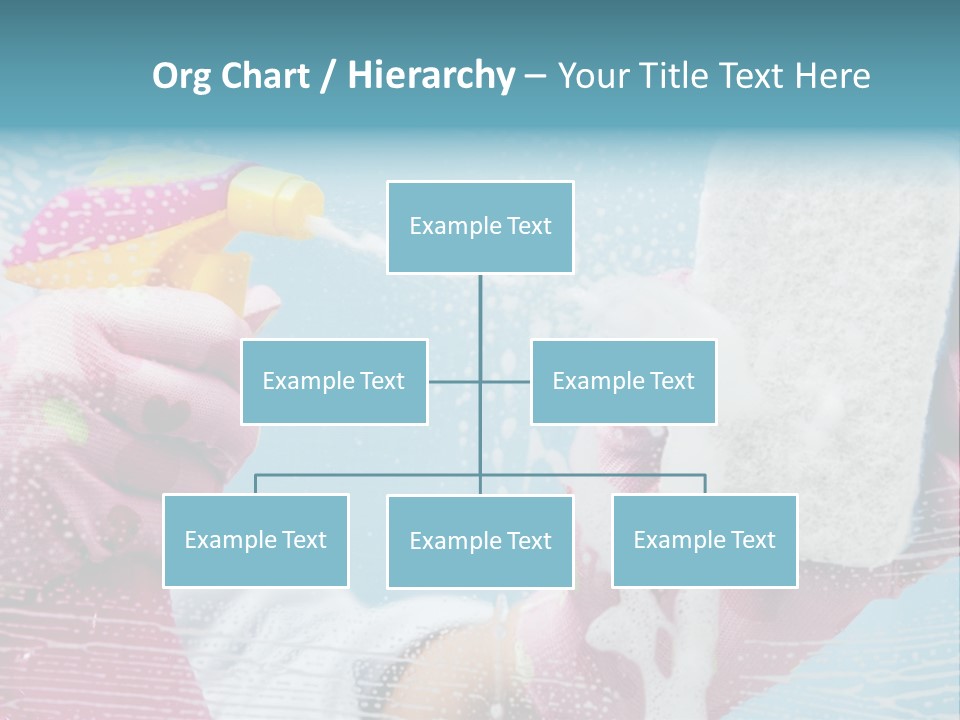 Org Chart / Hierarchy – Your Title Text Here

Example Text

Example Text

Example Text

Example Text

Example Text

Example Text